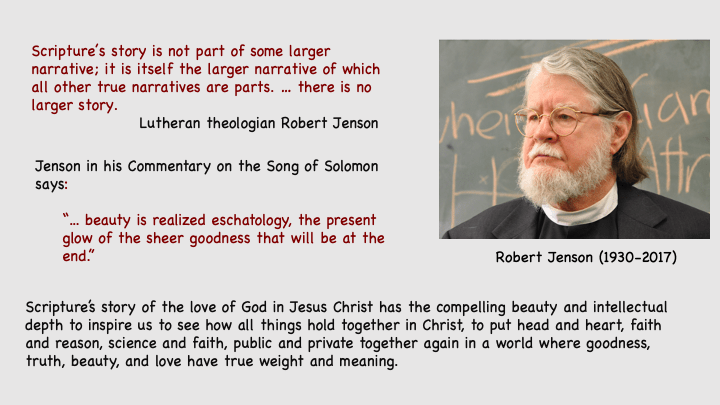 Scripture's story is not part of some larger narrative; it is itself the larger narrative of which all other true narratives are parts. … there is no larger story.

Lutheran theologian Robert Jenson

Jenson in his Commentary on the Song of Solomon says:

"… beauty is realized eschatology, the present glow of the sheer goodness that will be at the end."

Robert Jenson (1930-2017)

Scripture's story of the love of God in Jesus Christ has the compelling beauty and intellectual depth to inspire us to see how all things hold together in Christ, to put head and heart, faith and reason, science and faith, public and private together again in a world where goodness, truth, beauty, and love have true weight and meaning.